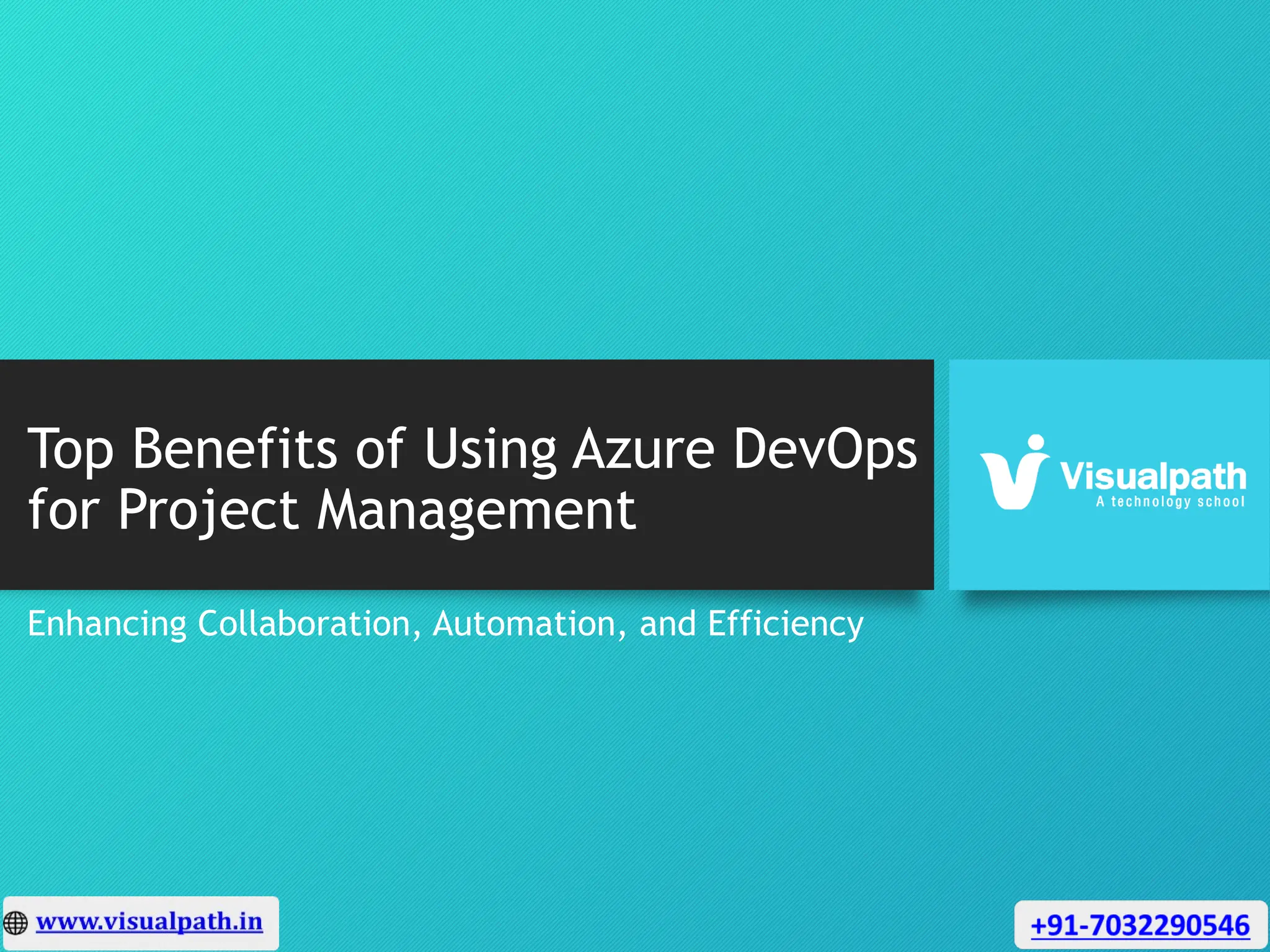 Top Benefits of Using Azure DevOps for Project Management

Visualpath
A technology school

Enhancing Collaboration, Automation, and Efficiency

www.visualpath.in

+91-7032290546